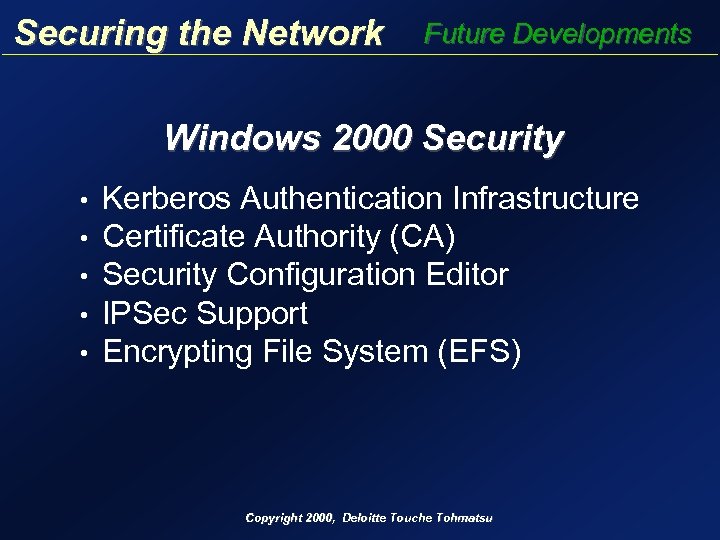 Securing the Network Future Developments

Windows 2000 Security

• Kerberos Authentication Infrastructure
• Certificate Authority (CA)
• Security Configuration Editor
• IPSec Support
• Encrypting File System (EFS)

Copyright 2000, Deloitte Touche Tohmatsu